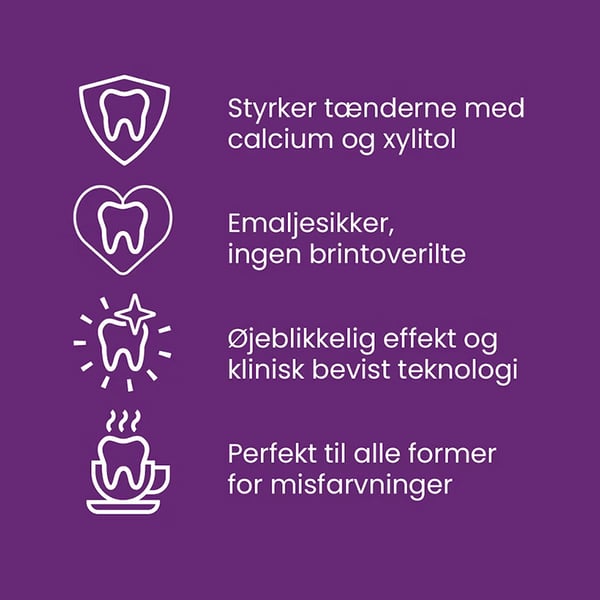 Styrker tænderne med calcium og xylitol

Emaljesikker, ingen brintoverilte

Øjeblikkelig effekt og klinisk bevist teknologi

Perfekt til alle former for misfarvninger